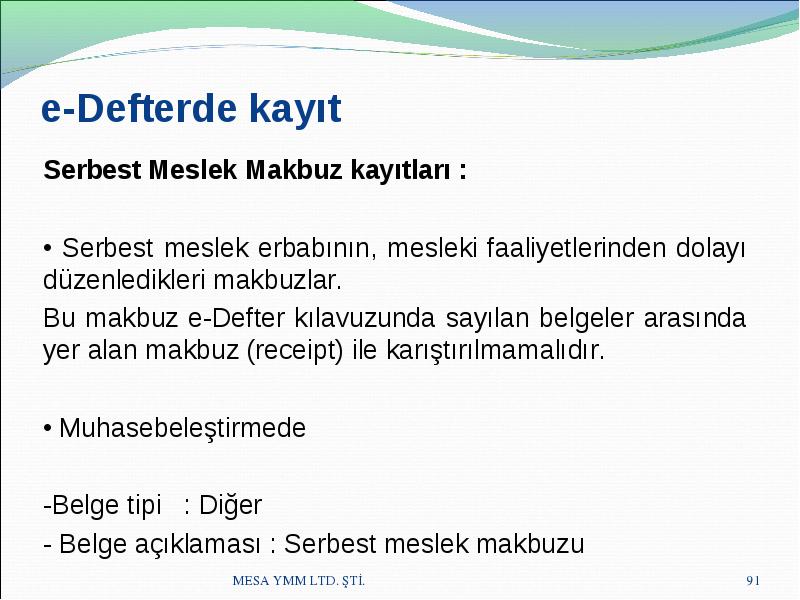 e-Defterde kayıt

Serbest Meslek Makbuz kayıtları :

• Serbest meslek erbabının, mesleki faaliyetlerinden dolayı düzenledikleri makbuzlar.

Bu makbuz e-Defter kılavuzunda sayılan belgeler arasında yer alan makbuz (receipt) ile karıştırılmamalıdır.

• Muhasebeleştirmede

-Belge tipi : Diğer

- Belge açıklaması : Serbest meslek makbuzu

MESA YMM LTD. ŞTİ.

91